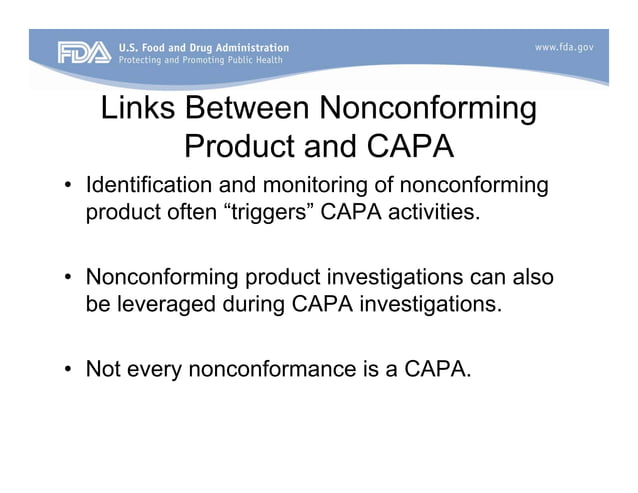 FDA U.S. Food and Drug Administration
Protecting and Promoting Public Health

www.fda.gov

Links Between Nonconforming Product and CAPA

• Identification and monitoring of nonconforming product often “triggers” CAPA activities.

• Nonconforming product investigations can also be leveraged during CAPA investigations.

• Not every nonconformance is a CAPA.